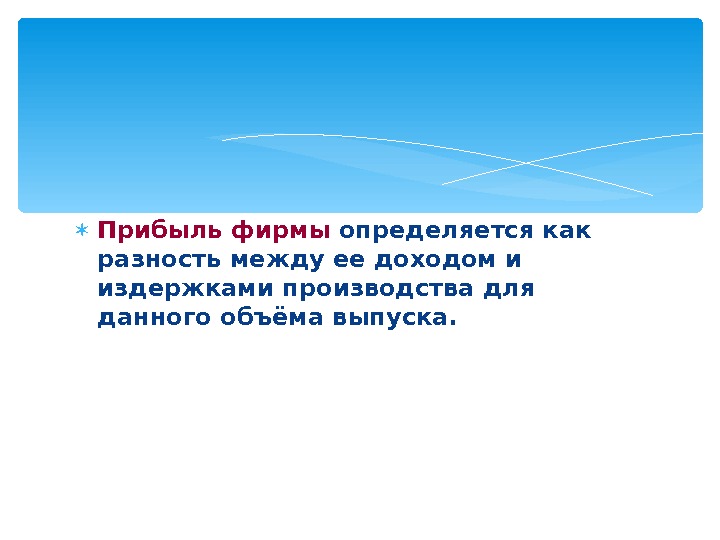 Прибыль фирмы определяется как разность между ее доходом и издержками производства для данного объёма выпуска.